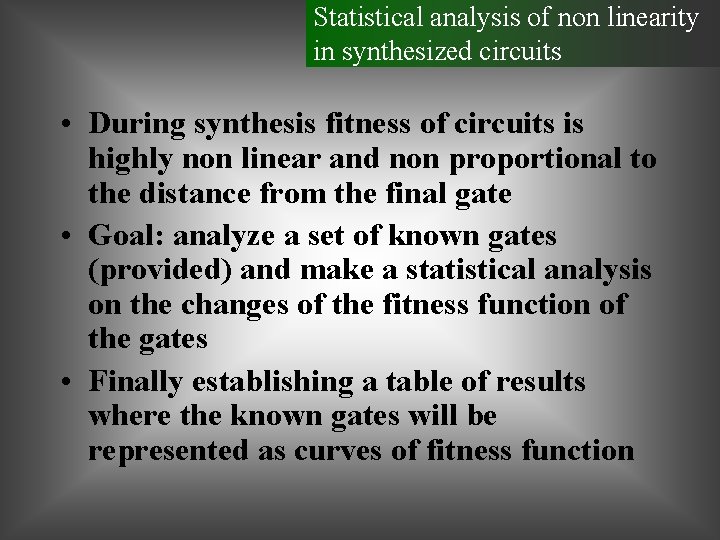 Statistical analysis of non linearity in synthesized circuits

• During synthesis fitness of circuits is highly non linear and non proportional to the distance from the final gate

• Goal: analyze a set of known gates (provided) and make a statistical analysis on the changes of the fitness function of the gates

• Finally establishing a table of results where the known gates will be represented as curves of fitness function